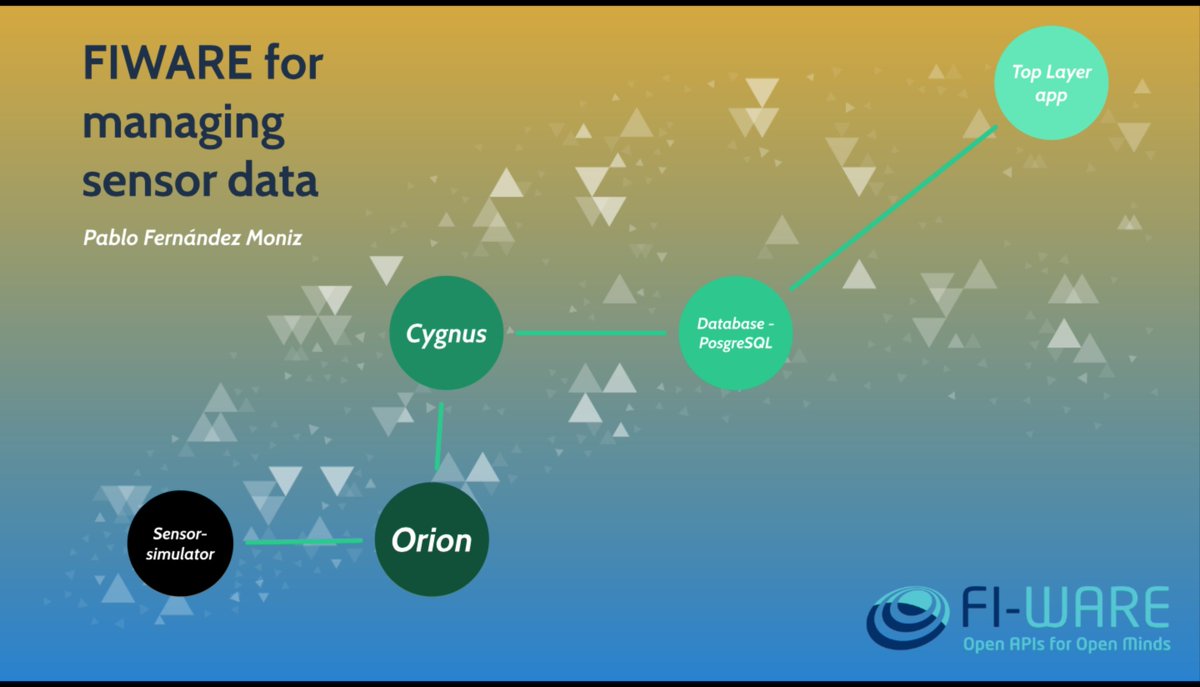 FIWARE for managing sensor data

Pablo Fernández Moniz

Top Layer app

Cygnus

Database - PosgreSQL

Sensor-simulator

Orion

FI-WARE
Open APIs for Open Minds